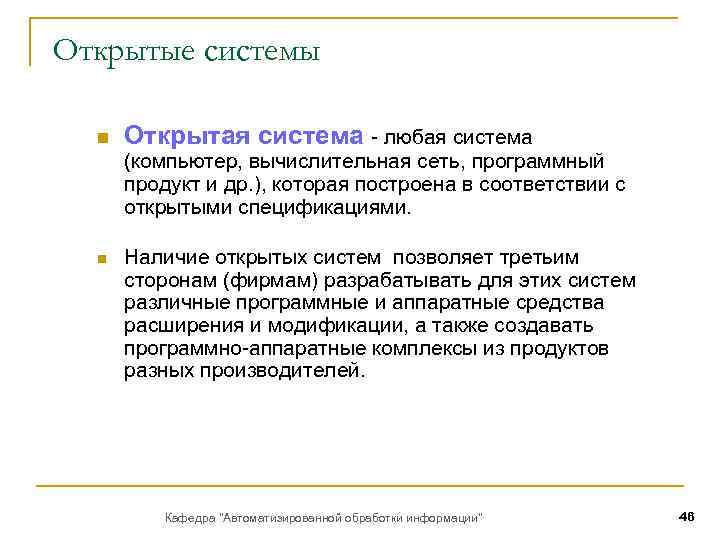 Открытые системы

Открытая система - любая система (компьютер, вычислительная сеть, программный продукт и др.), которая построена в соответствии с открытыми спецификациями.

Наличие открытых систем позволяет третьим сторонам (фирмам) разрабатывать для этих систем различные программные и аппаратные средства расширения и модификации, а также создавать программно-аппаратные комплексы из продуктов разных производителей.

Кафедра "Автоматизированной обработки информации"

46